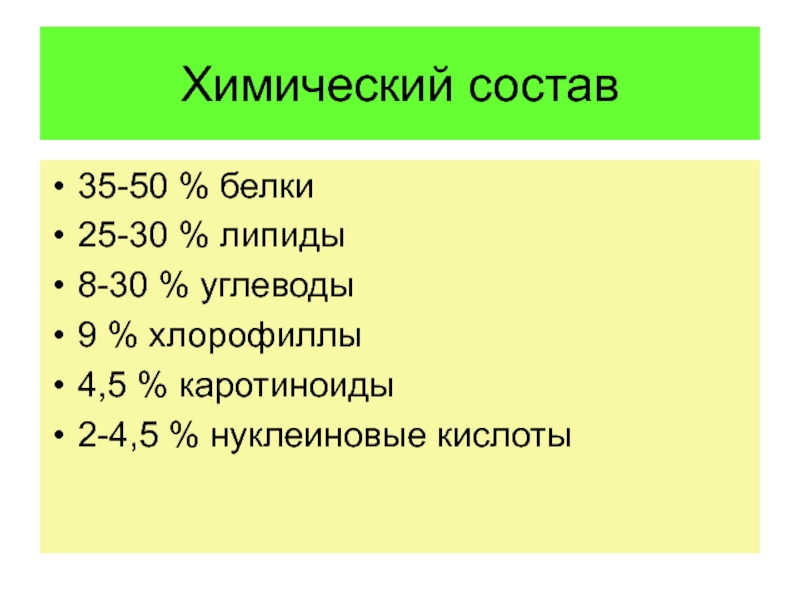 Химический состав

• 35-50 % белки
• 25-30 % липиды
• 8-30 % углеводы
• 9 % хлорофиллы
• 4,5 % каротиноиды
• 2-4,5 % нуклеиновые кислоты